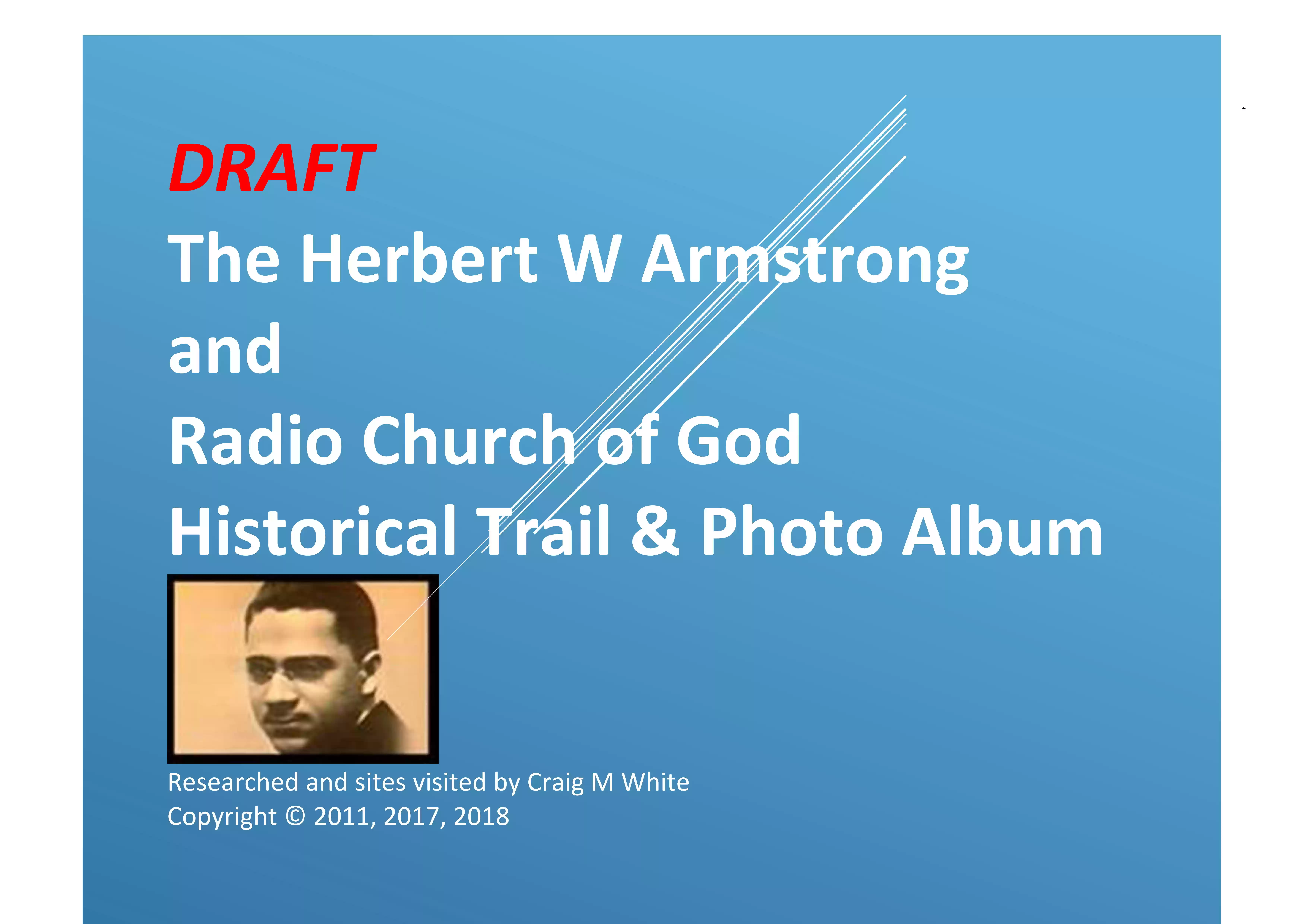 DRAFT

The Herbert W Armstrong
and
Radio Church of God
Historical Trail & Photo Album

Researched and sites visited by Craig M White
Copyright © 2011, 2017, 2018